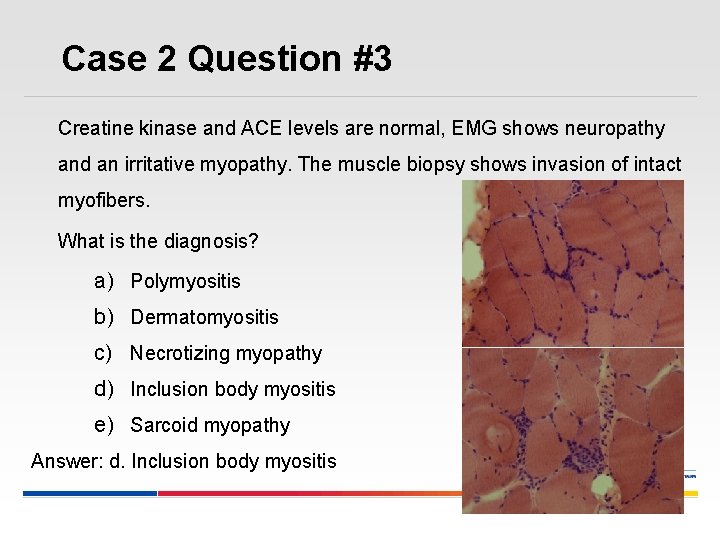 Case 2 Question #3

Creatine kinase and ACE levels are normal, EMG shows neuropathy and an irritative myopathy. The muscle biopsy shows invasion of intact myofibers.

What is the diagnosis?

a) Polymyositis
b) Dermatomyositis
c) Necrotizing myopathy
d) Inclusion body myositis
e) Sarcoid myopathy

Answer: d. Inclusion body myositis